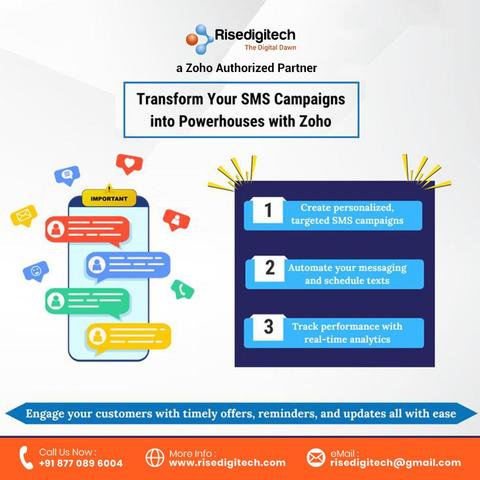 Risedigitech
The Digital Dawn

a Zoho Authorized Partner

Transform Your SMS Campaigns into Powerhouses with Zoho

IMPORTANT

1 Create personalized, targeted SMS campaigns

2 Automate your messaging and schedule texts

3 Track performance with real-time analytics

Engage your customers with timely offers, reminders, and updates all with ease

Call Us Now :
+91 877 089 6004

More Info :
www.risedigitech.com

eMail :
risedigitech@gmail.com